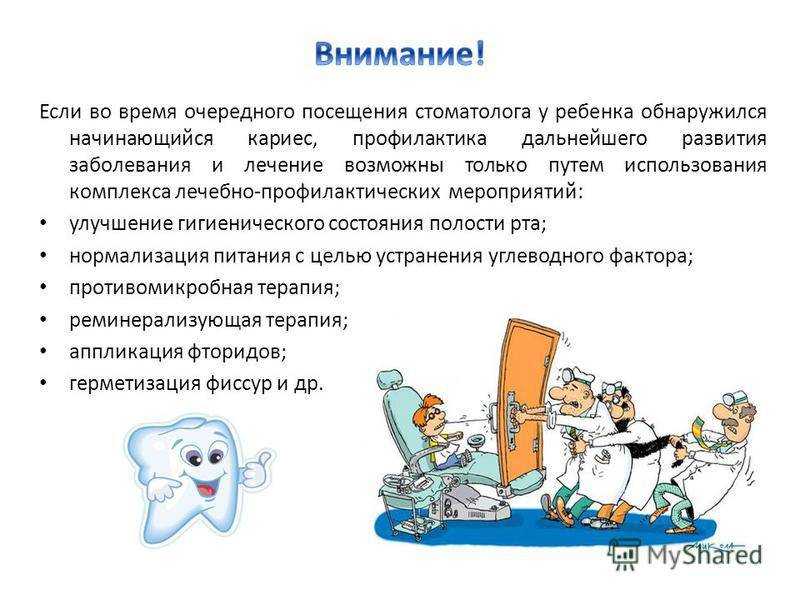 Внимание!

Если во время очередного посещения стоматолога у ребенка обнаружился начинающийся кариес, профилактика дальнейшего развития заболевания и лечение возможны только путем использования комплекса лечебно-профилактических мероприятий:

• улучшение гигиенического состояния полости рта;
• нормализация питания с целью устранения углеводного фактора;
• противомикробная терапия;
• реминерализующая терапия;
• аппликация фторидов;
• герметизация фиссур и др.

MyShared